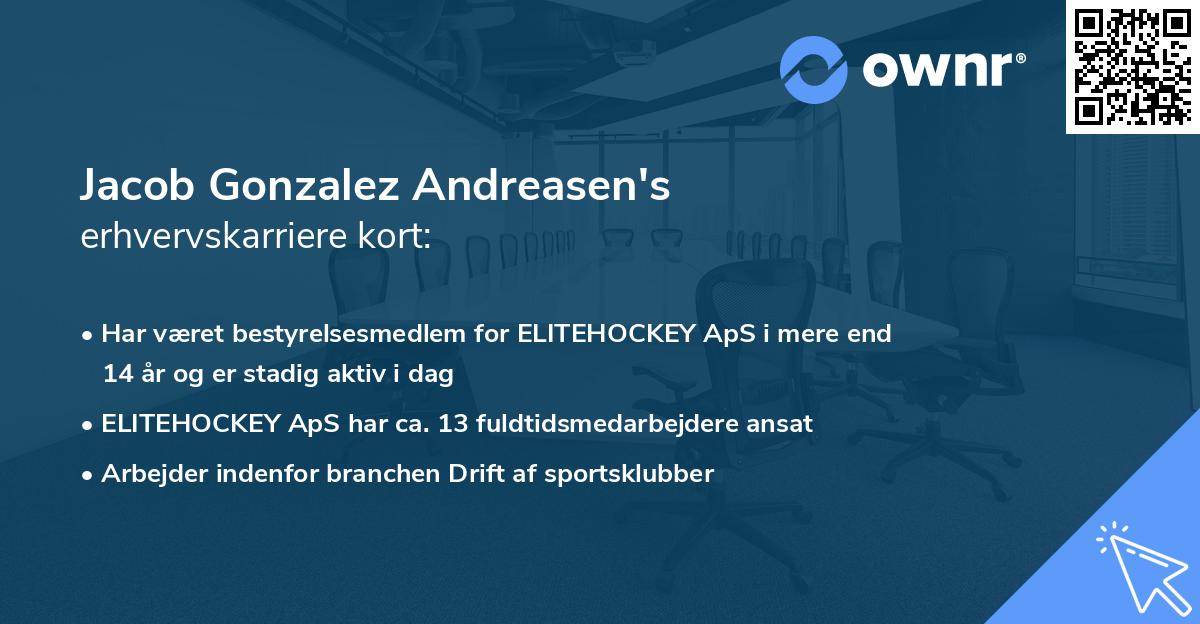 ownr®

Jacob Gonzalez Andreasen's
erhvervskarriere kort:

• Har været bestyrelsesmedlem for ELITEHOCKEY ApS i mere end 14 år og er stadig aktiv i dag

• ELITEHOCKEY ApS har ca. 13 fuldtidsmedarbejdere ansat

• Arbejder indenfor branchen Drift af sportsklubber